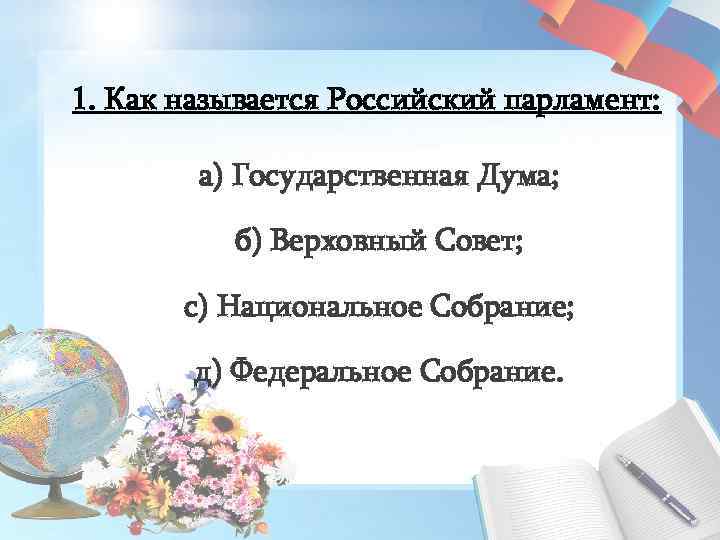 1. Как называется Российский парламент:

а) Государственная Дума;

б) Верховный Совет;

с) Национальное Собрание;

д) Федеральное Собрание.